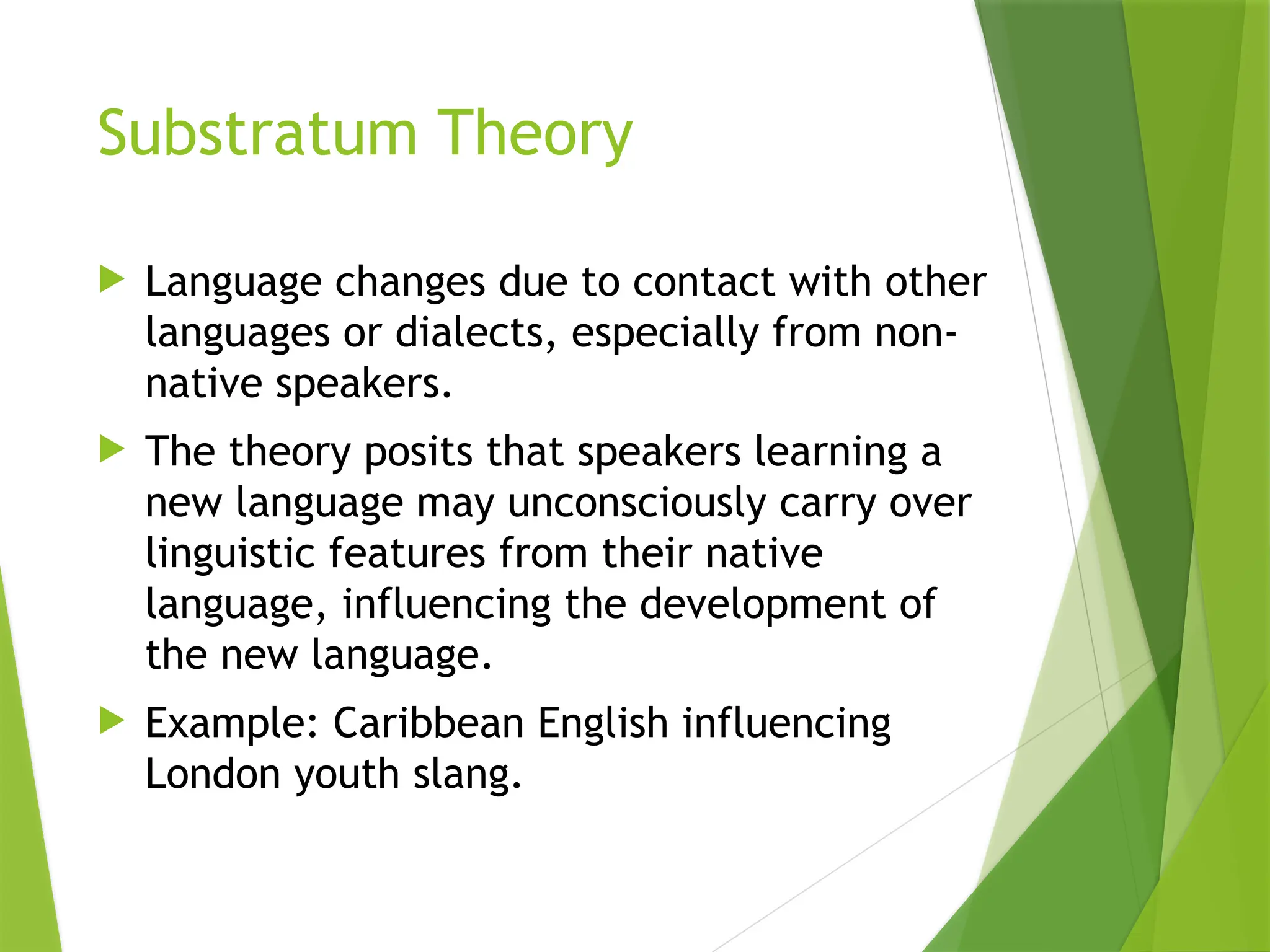 Substratum Theory

Language changes due to contact with other languages or dialects, especially from non-native speakers.

The theory posits that speakers learning a new language may unconsciously carry over linguistic features from their native language, influencing the development of the new language.

Example: Caribbean English influencing London youth slang.